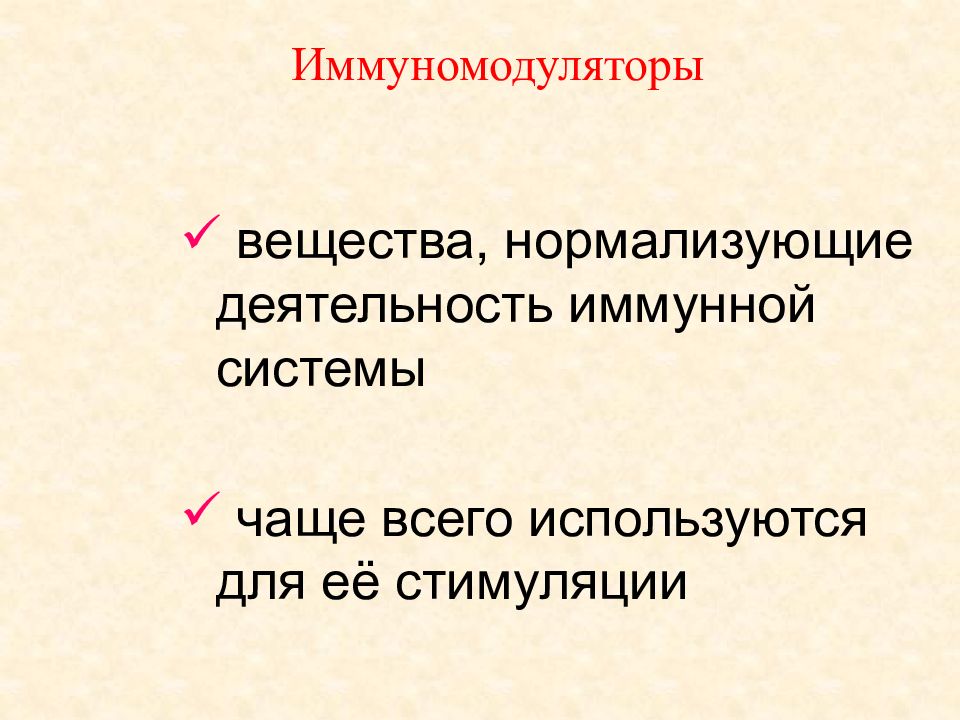 Иммуномодуляторы

✓ вещества, нормализующие деятельность иммунной системы

✓ чаще всего используются для её стимуляции